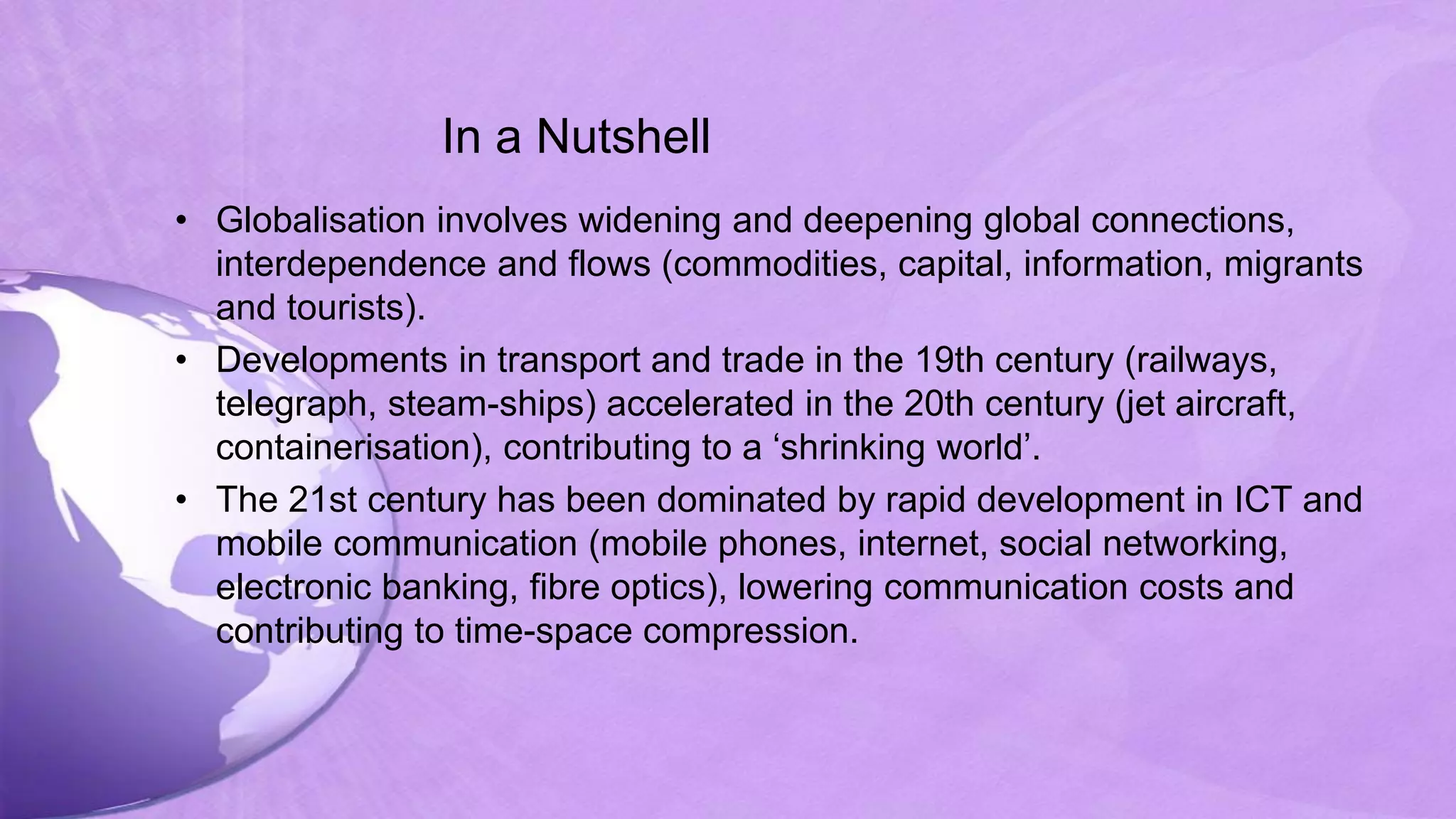 In a Nutshell

• Globalisation involves widening and deepening global connections, interdependence and flows (commodities, capital, information, migrants and tourists).
• Developments in transport and trade in the 19th century (railways, telegraph, steam-ships) accelerated in the 20th century (jet aircraft, containerisation), contributing to a ‘shrinking world’.
• The 21st century has been dominated by rapid development in ICT and mobile communication (mobile phones, internet, social networking, electronic banking, fibre optics), lowering communication costs and contributing to time-space compression.